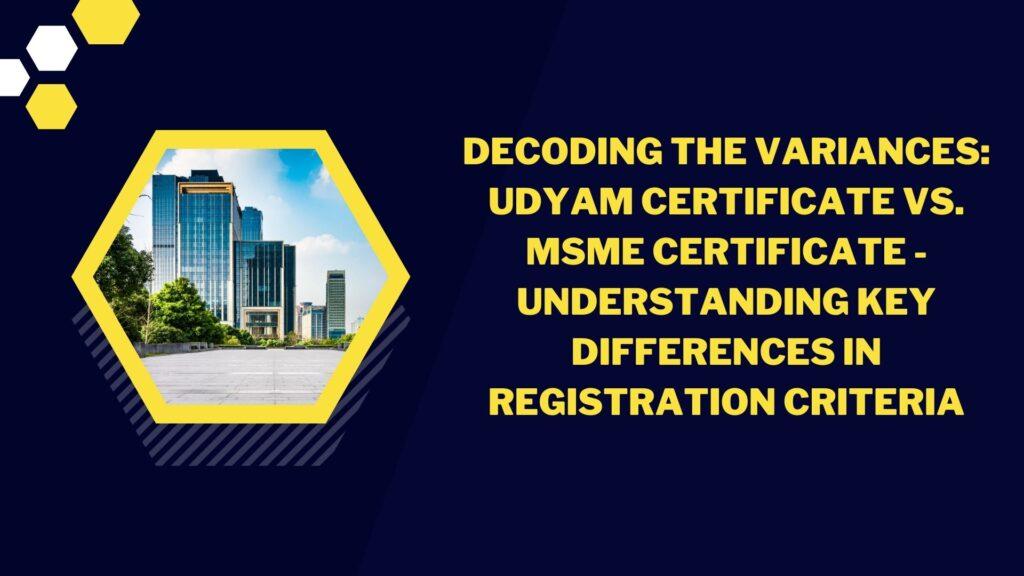 DECODING THE VARIANCES: UDYAM CERTIFICATE VS. MSME CERTIFICATE - UNDERSTANDING KEY DIFFERENCES IN REGISTRATION CRITERIA